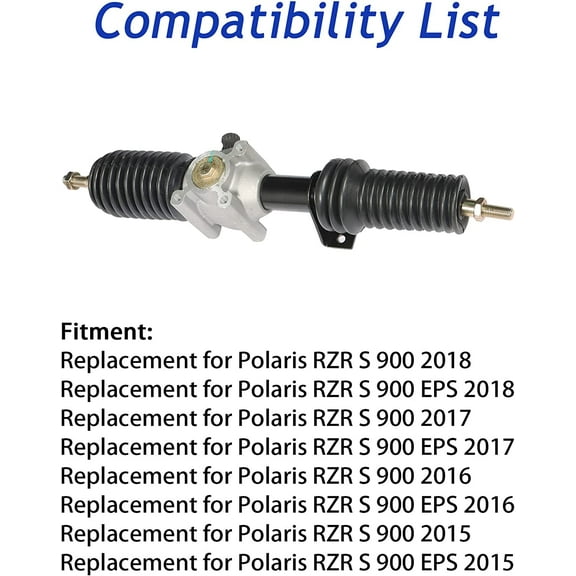 Compatibility List

Fitment:
Replacement for Polaris RZR S 900 2018
Replacement for Polaris RZR S 900 EPS 2018
Replacement for Polaris RZR S 900 2017
Replacement for Polaris RZR S 900 EPS 2017
Replacement for Polaris RZR S 900 2016
Replacement for Polaris RZR S 900 EPS 2016
Replacement for Polaris RZR S 900 2015
Replacement for Polaris RZR S 900 EPS 2015